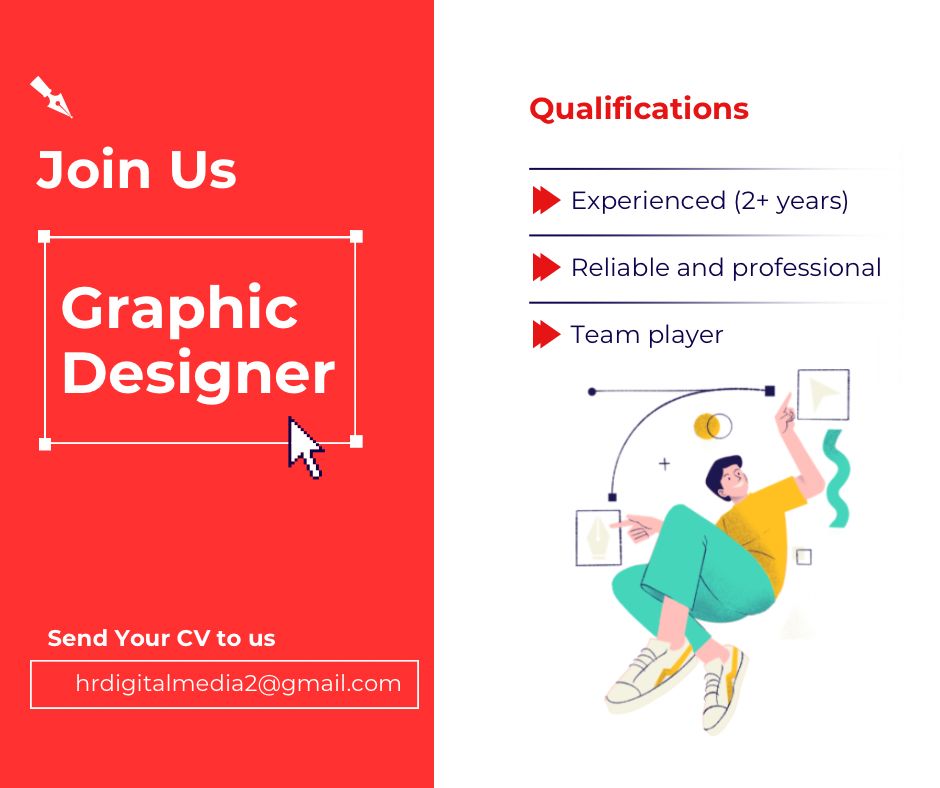 Join Us

Graphic Designer

Send Your CV to us

hrdigitalmedia2@gmail.com

Qualifications

Experienced (2+ years)

Reliable and professional

Team player